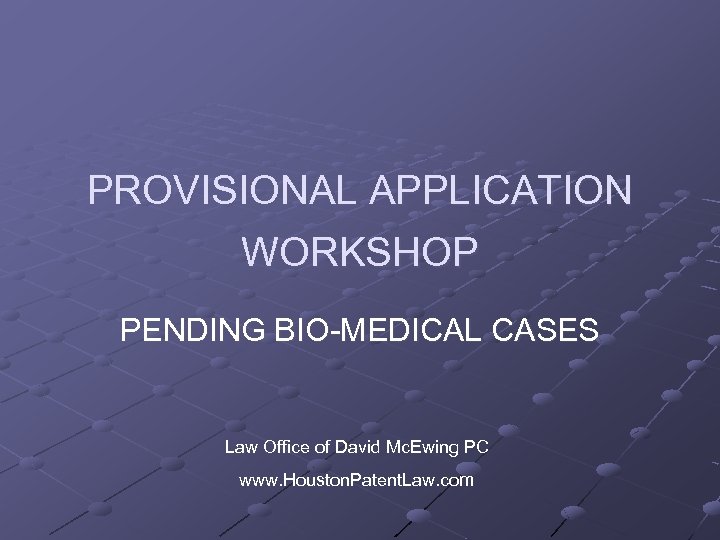 PROVISIONAL APPLICATION WORKSHOP

PENDING BIO-MEDICAL CASES

Law Office of David McEwing PC

www.HoustonPatentLaw.com